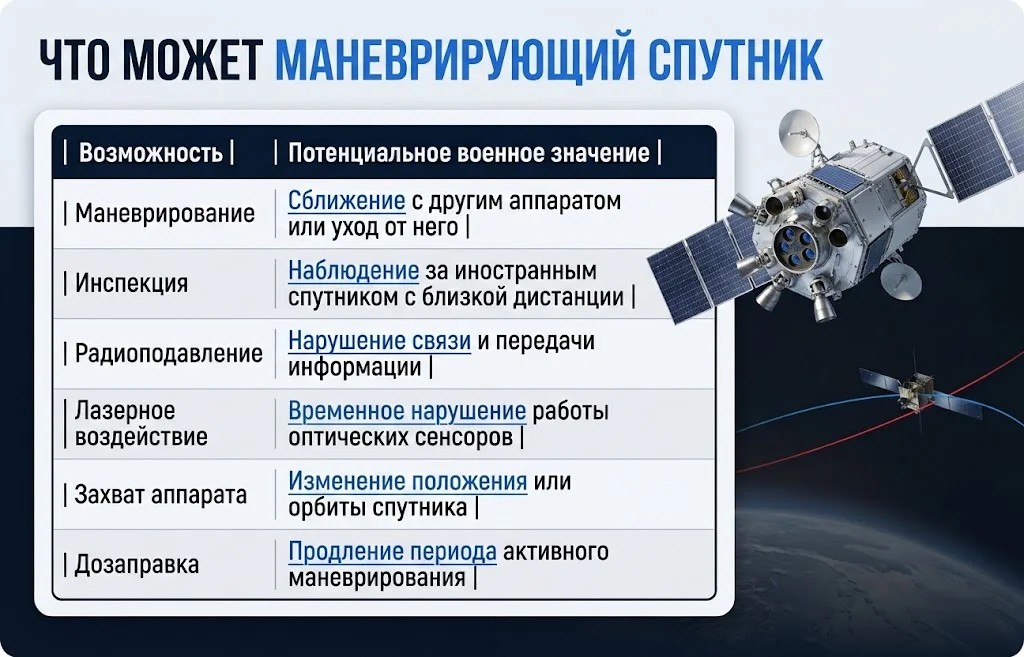 ЧТО МОЖЕТ МАНЕВРИРУЮЩИЙ СПУТНИК

| \| Возможность \| | \| Потенциальное военное значение \| |
|---|---|
| \| Маневрирование | \| Сближение с другим аппаратом или уход от него \| |
| \| Инспекция | \| Наблюдение за иностранным спутником с близкой дистанции \| |
| \| Радиоподавление | \| Нарушение связи и передачи информации \| |
| \| Лазерное воздействие | \| Временное нарушение работы оптических сенсоров \| |
| \| Захват аппарата | \| Изменение положения или орбиты спутника \| |
| \| Дозаправка | \| Продление периода активного маневрирования \| |